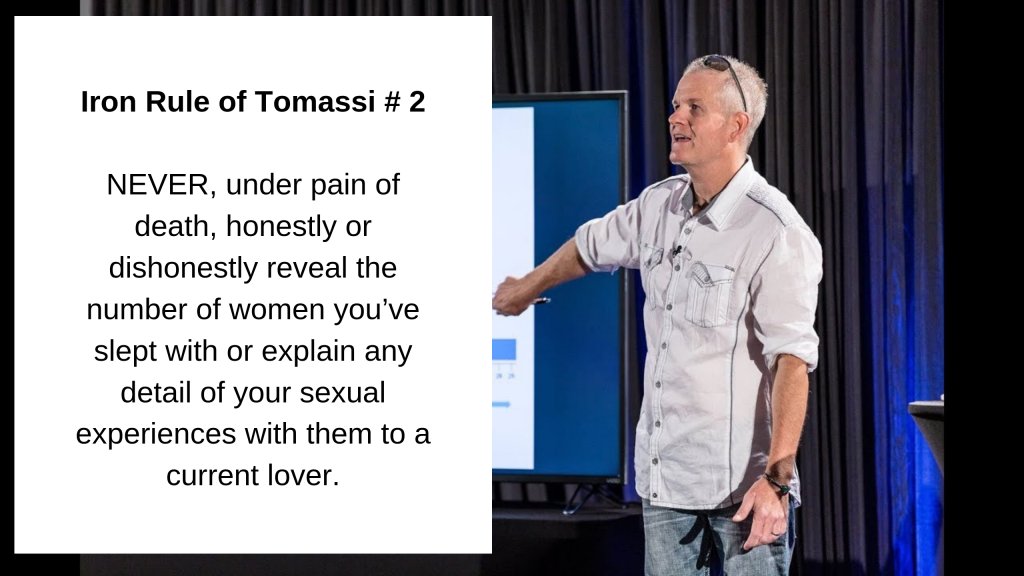 Iron Rule of Tomassi # 2

NEVER, under pain of death, honestly or dishonestly reveal the number of women you've slept with or explain any detail of your sexual experiences with them to a current lover.